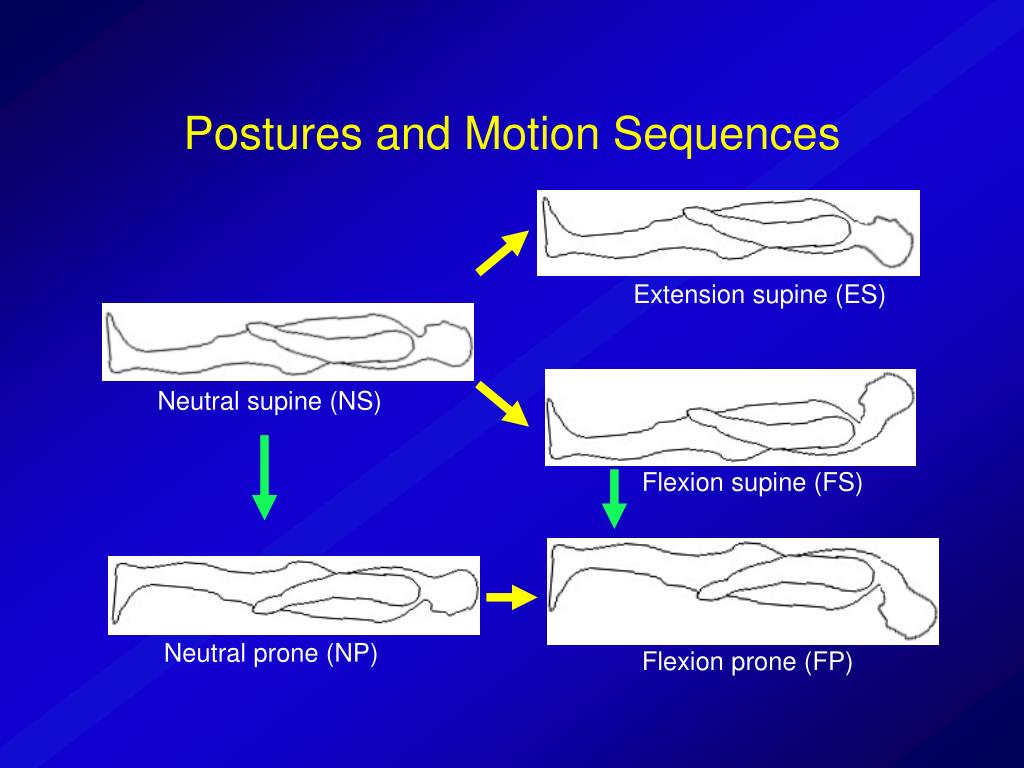 Postures and Motion Sequences

Extension supine (ES)

Neutral supine (NS)

Flexion supine (FS)

Neutral prone (NP)

Flexion prone (FP)